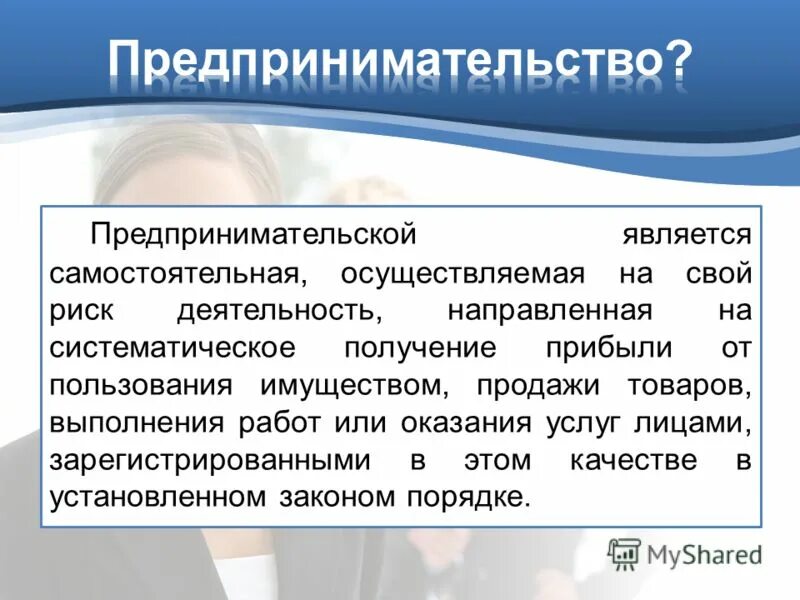 Предпринимательство?

Предпринимательской является самостоятельная, осуществляемая на свой риск деятельность, направленная на систематическое получение прибыли от пользования имуществом, продажи товаров, выполнения работ или оказания услуг лицами, зарегистрированными в этом качестве в установленном законом порядке.

MyShared